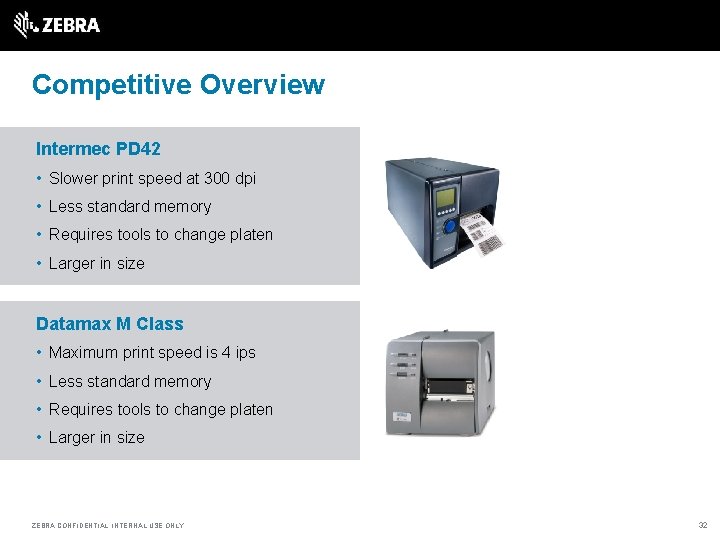 ZEBRA

Competitive Overview

Intermec PD42
• Slower print speed at 300 dpi
• Less standard memory
• Requires tools to change platen
• Larger in size

Datamax M Class
• Maximum print speed is 4 ips
• Less standard memory
• Requires tools to change platen
• Larger in size

ZEBRA CONFIDENTIAL INTERNAL USE ONLY

32